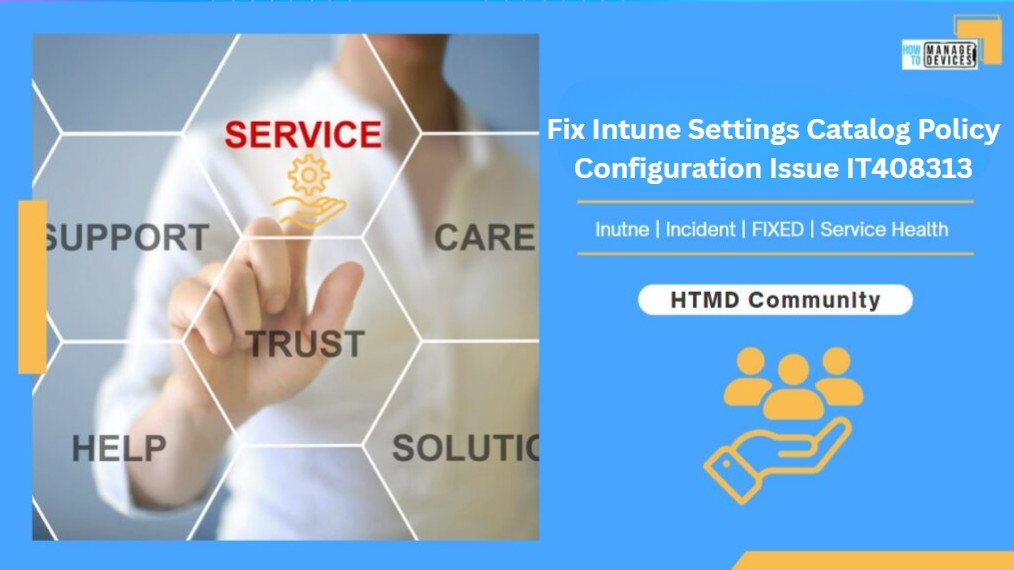 SERVICE

SUPPORT

CARE

TRUST

HELP

SOLUTIC

HOW TO MANAGE DEVICES

Fix Intune Settings Catalog Policy Configuration Issue IT408313

Inutne | Incident | FIXED | Service Health

HTMD Community